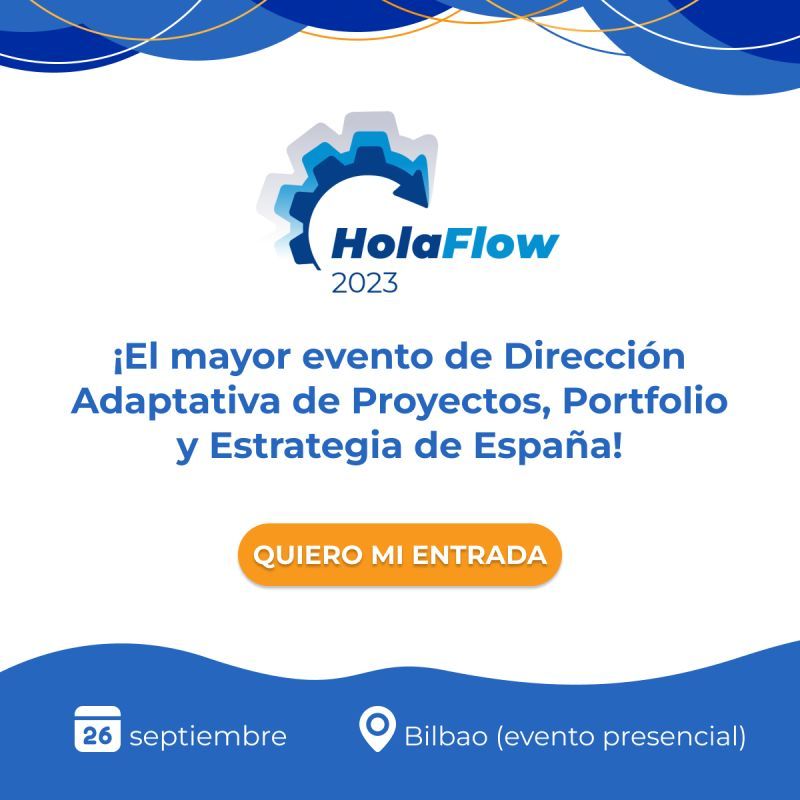 HolaFlow
2023

¡El mayor evento de Dirección Adaptativa de Proyectos, Portfolio y Estrategia de España!

QUIERO MI ENTRADA

26 septiembre

Bilbao (evento presencial)